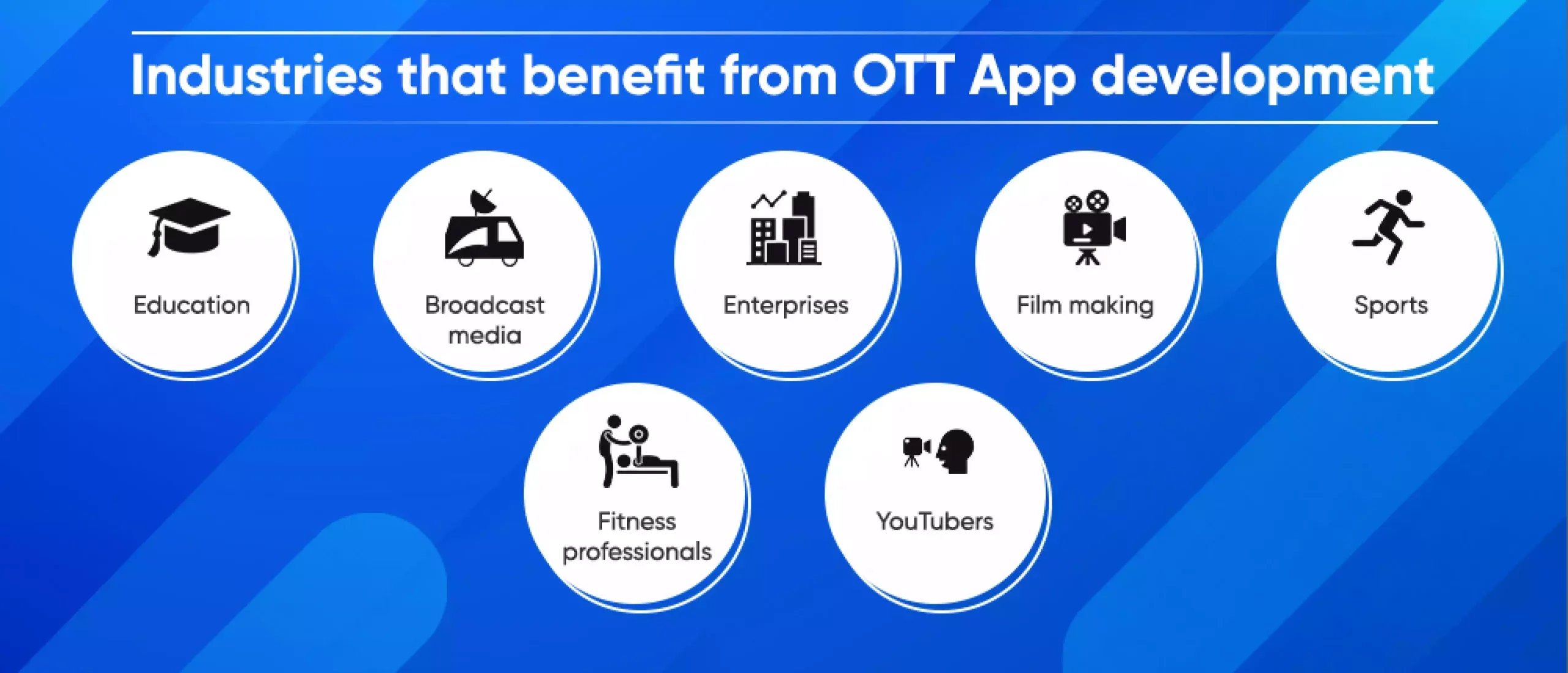 Industries that benefit from OTT App development

Education

Broadcast media

Enterprises

Film making

Sports

Fitness professionals

YouTubers